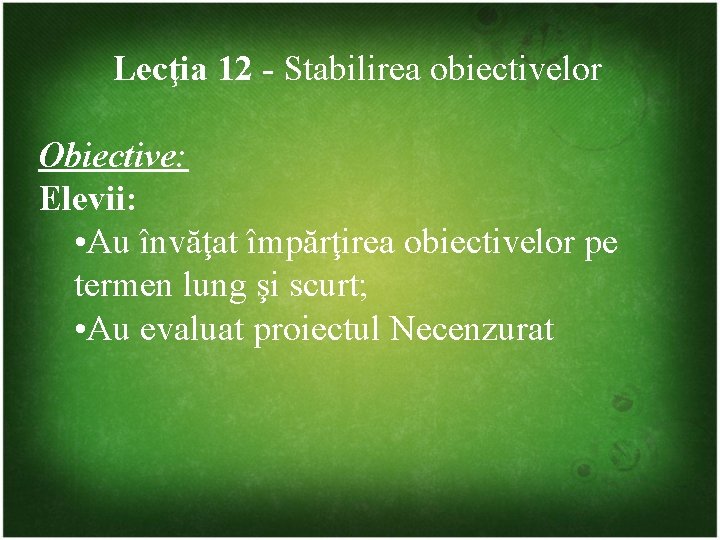 Lecţia 12 - Stabilirea obiectivelor

Obiective:
Elevii:
•Au învăţat împărţirea obiectivelor pe termen lung şi scurt;
•Au evaluat proiectul Necenzurat